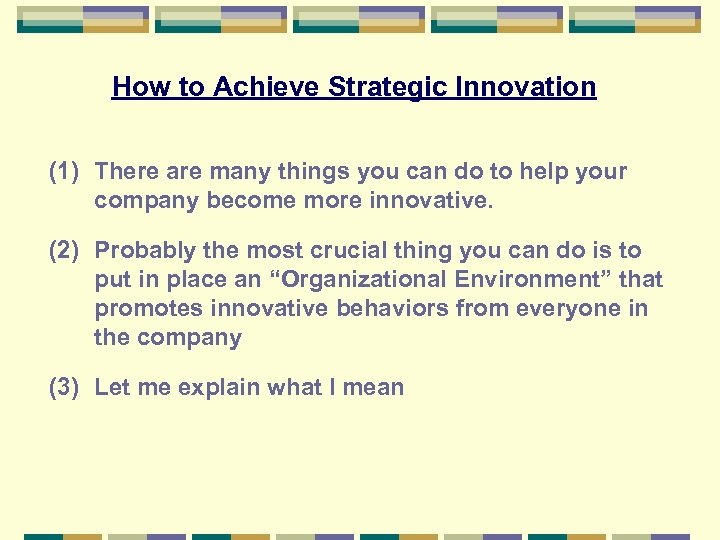 How to Achieve Strategic Innovation

(1) There are many things you can do to help your company become more innovative.

(2) Probably the most crucial thing you can do is to put in place an “Organizational Environment” that promotes innovative behaviors from everyone in the company

(3) Let me explain what I mean